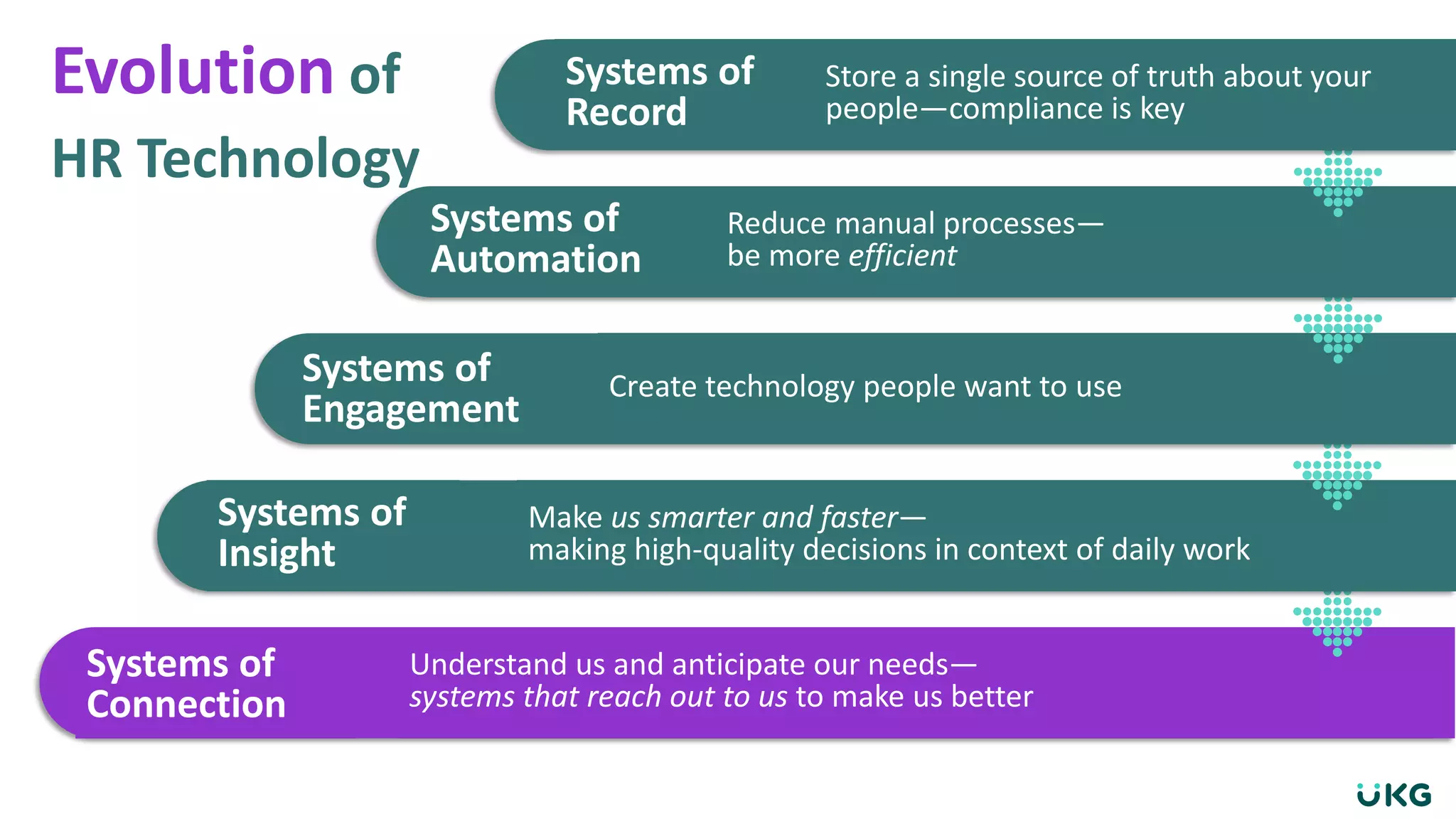 Evolution of HR Technology

Systems of Record

Store a single source of truth about your people—compliance is key

Systems of Automation

Reduce manual processes—be more efficient

Systems of Engagement

Create technology people want to use

Systems of Insight

Make us smarter and faster—making high-quality decisions in context of daily work

Systems of Connection

Understand us and anticipate our needs—systems that reach out to us to make us better

UKG